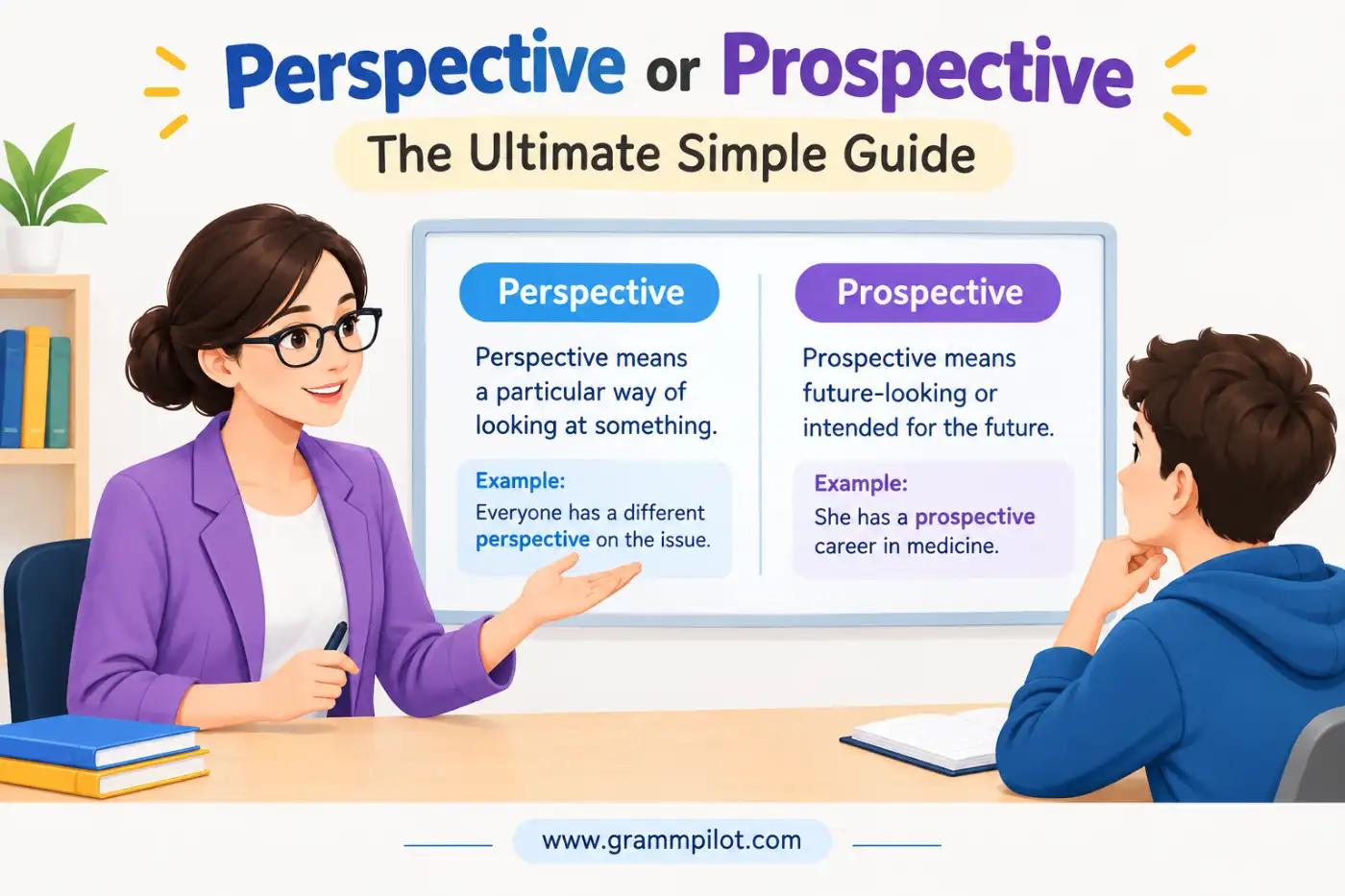 Perspective or Prospective

The Ultimate Simple Guide

Perspective

Perspective means a particular way of looking at something.

Example:
Everyone has a different perspective on the issue.

Prospective

Prospective means future-looking or intended for the future.

Example:
She has a prospective career in medicine.

www.grammpilot.com